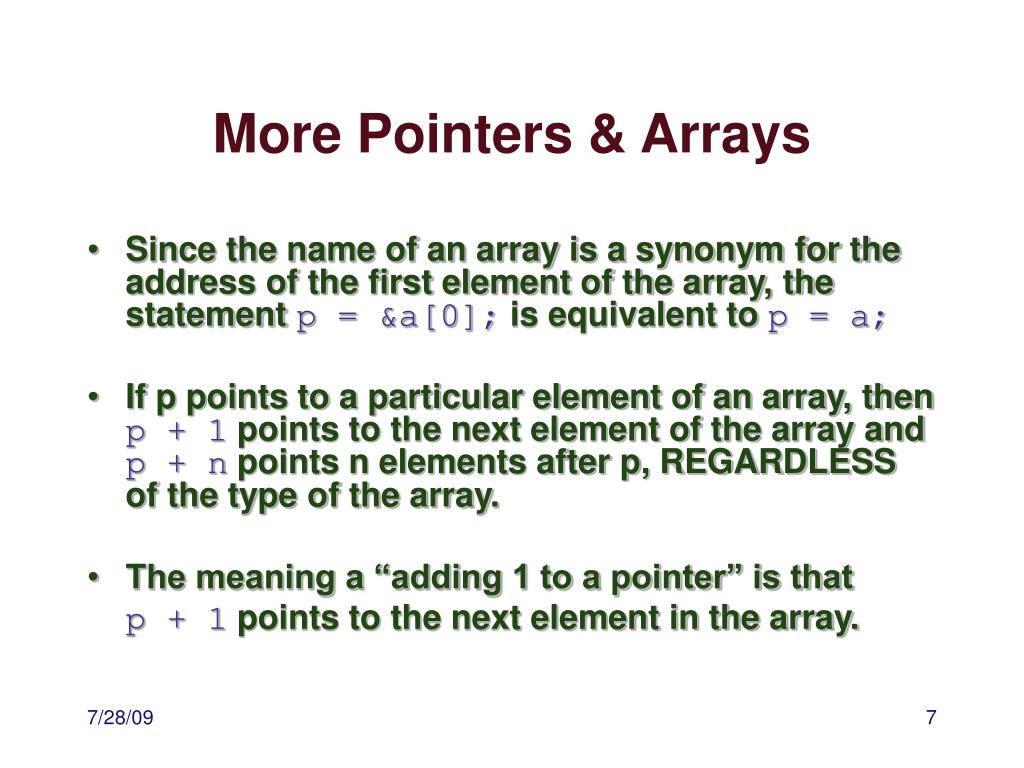 More Pointers & Arrays

• Since the name of an array is a synonym for the address of the first element of the array, the statement p = &a[0]; is equivalent to p = a;

• If p points to a particular element of an array, then p + 1 points to the next element of the array and p + n points n elements after p, REGARDLESS of the type of the array.

• The meaning a “adding 1 to a pointer” is that p + 1 points to the next element in the array.

7/28/09

7